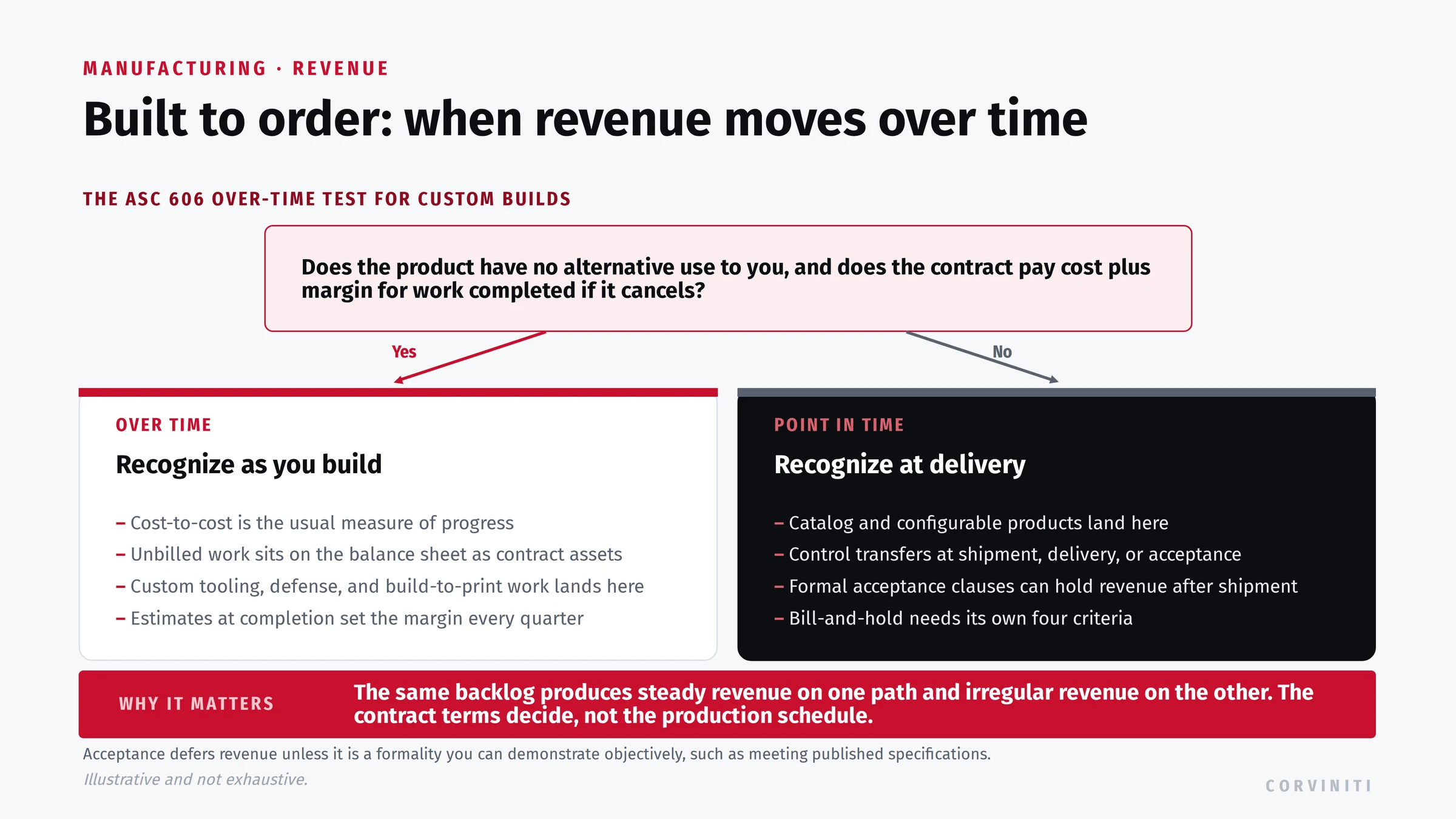 MANUFACTURING · REVENUE

Built to order: when revenue moves over time

THE ASC 606 OVER-TIME TEST FOR CUSTOM BUILDS

Does the product have no alternative use to you, and does the contract pay cost plus margin for work completed if it cancels?

Yes

No

OVER TIME

Recognize as you build

– Cost-to-cost is the usual measure of progress
– Unbilled work sits on the balance sheet as contract assets
– Custom tooling, defense, and build-to-print work lands here
– Estimates at completion set the margin every quarter

POINT IN TIME

Recognize at delivery

– Catalog and configurable products land here
– Control transfers at shipment, delivery, or acceptance
– Formal acceptance clauses can hold revenue after shipment
– Bill-and-hold needs its own four criteria

WHY IT MATTERS

The same backlog produces steady revenue on one path and irregular revenue on the other. The contract terms decide, not the production schedule.

Acceptance defers revenue unless it is a formality you can demonstrate objectively, such as meeting published specifications.

Illustrative and not exhaustive.

CORVINITI